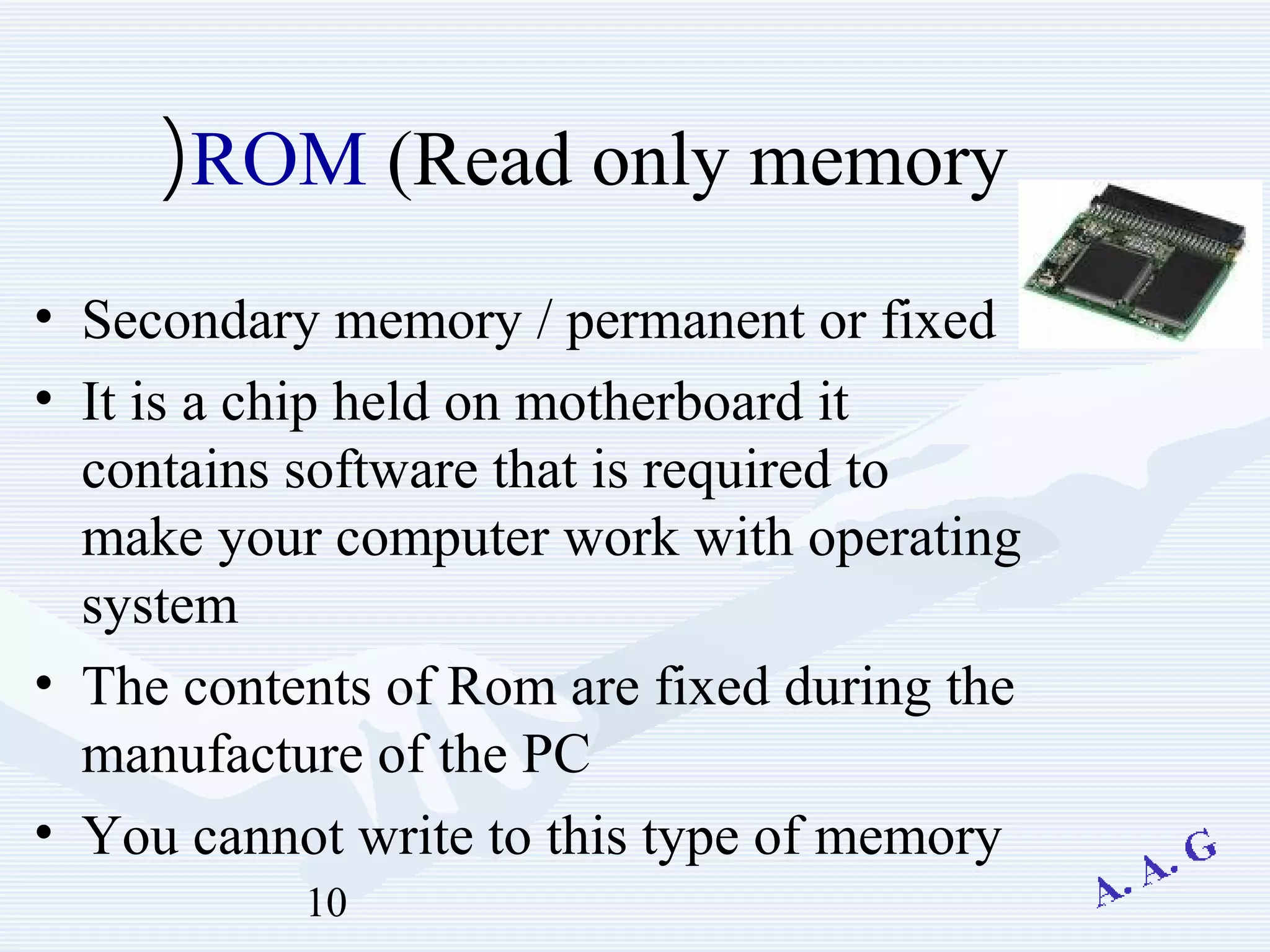 )ROM (Read only memory

• Secondary memory / permanent or fixed
• It is a chip held on motherboard it contains software that is required to make your computer work with operating system
• The contents of Rom are fixed during the manufacture of the PC
• You cannot write to this type of memory

10

A. A. G